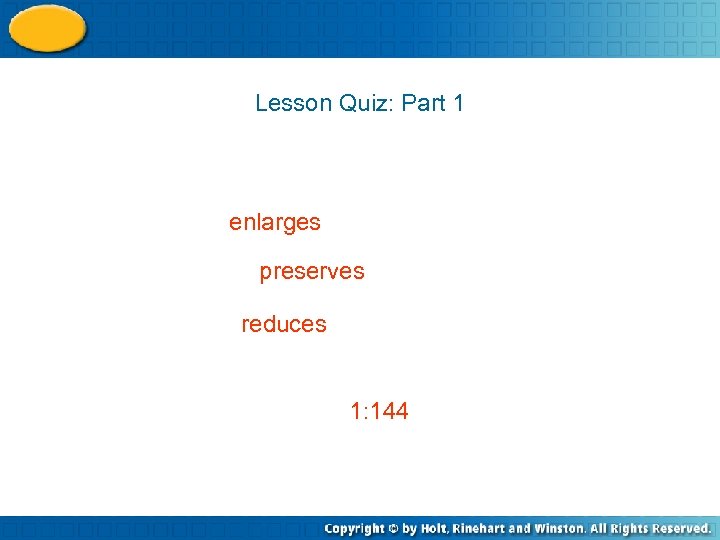 Lesson Quiz: Part 1

enlarges

preserves

reduces

1:144

Copyright © by Holt, Rinehart and Winston. All Rights Reserved.